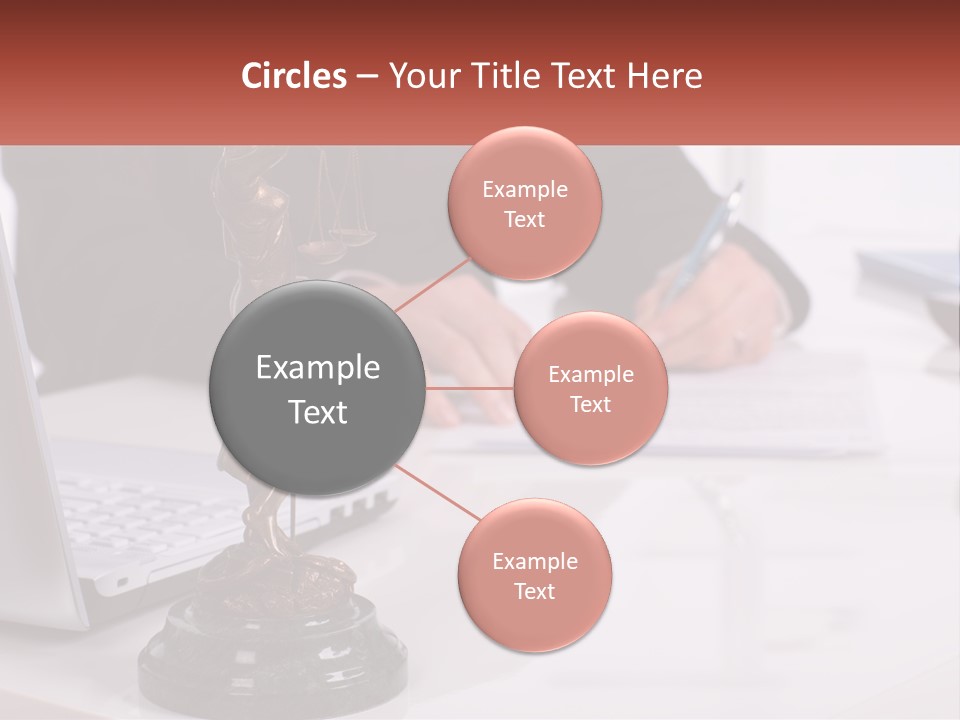 Circles – Your Title Text Here

Example Text

Example Text

Example Text

Example Text